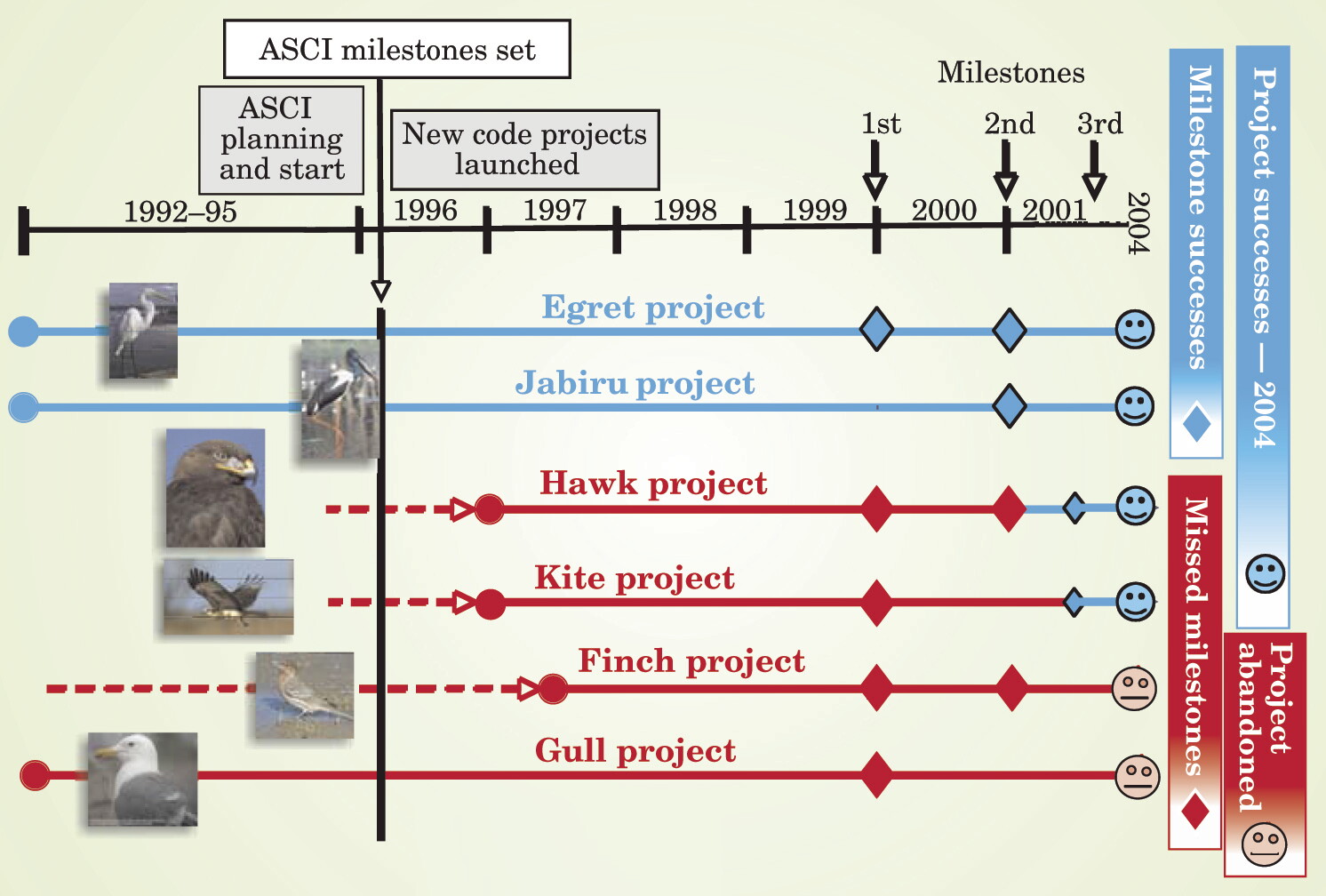 ASCI milestones set

ASCI planning and start

New code projects launched

Milestones

1st

2nd

3rd

1992–95

1996

1997

1998

1999

2000

2001

2004

Egret project

Jabiru project

Hawk project

Kite project

Finch project

Gull project

Milestone successes

Project successes — 2004

Missed milestones

Project abandoned